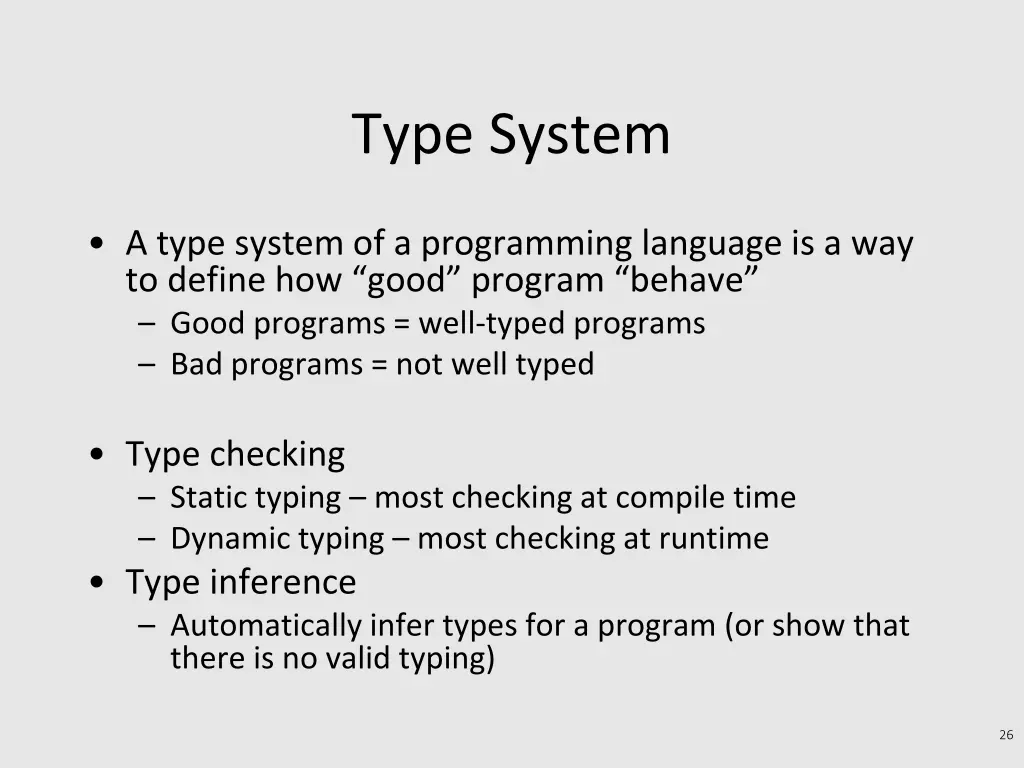 Type System

• A type system of a programming language is a way to define how “good” program “behave”
– Good programs = well-typed programs
– Bad programs = not well typed

• Type checking
– Static typing – most checking at compile time
– Dynamic typing – most checking at runtime
• Type inference
– Automatically infer types for a program (or show that there is no valid typing)

26